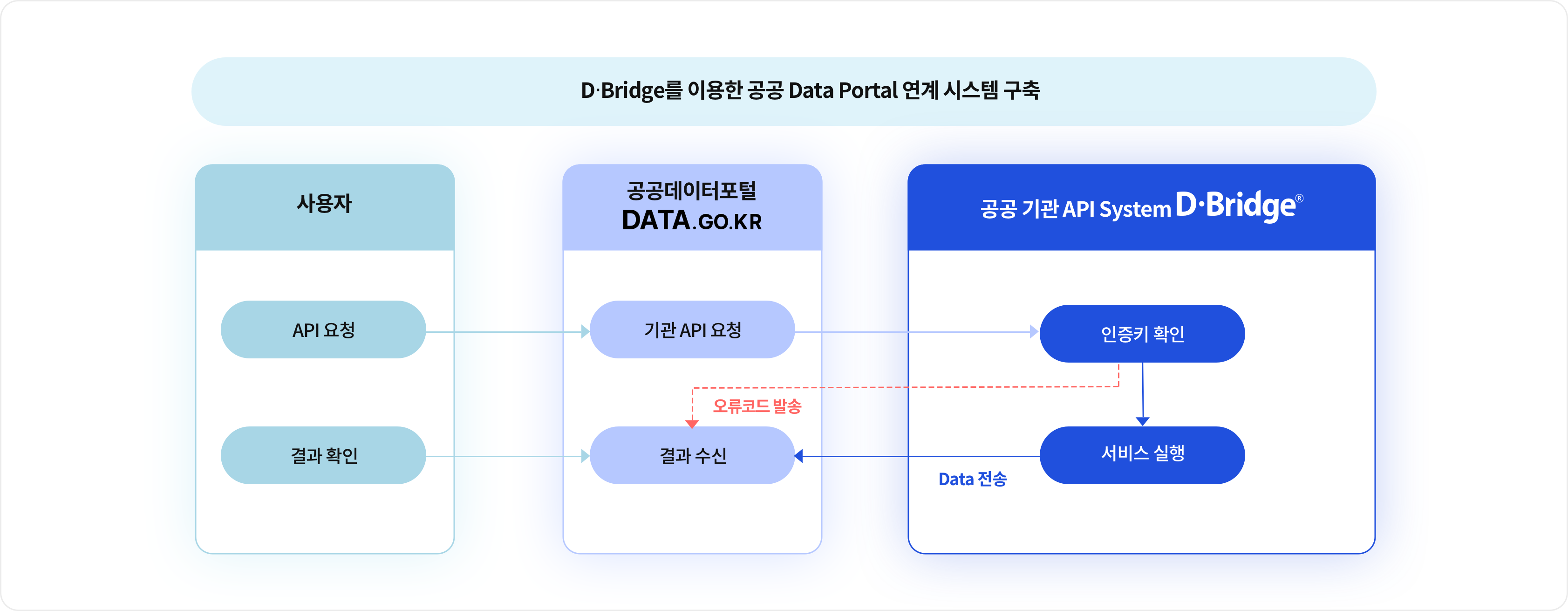 D·Bridge를 이용한 공공 Data Portal 연계 시스템 구축

사용자

API 요청

결과 확인

공공데이터포털
DATA.GO.KR

기관 API 요청

오류코드 발송

결과 수신

공공 기관 API System D·Bridge®

인증키 확인

서비스 실행

Data 전송